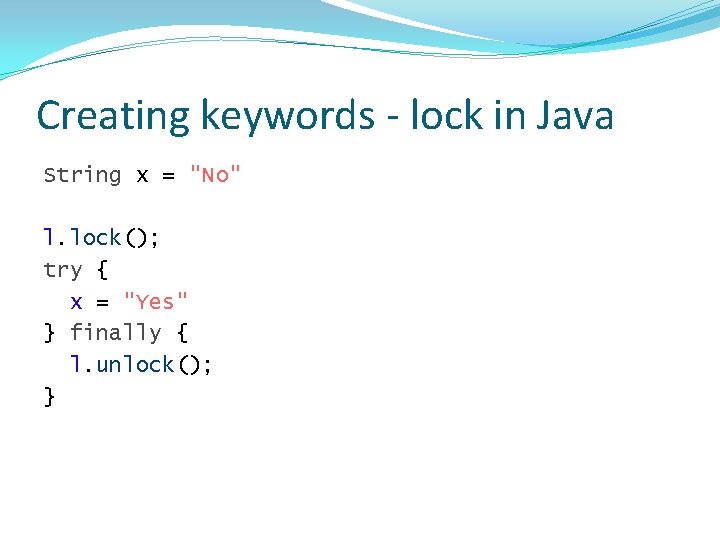 Creating keywords - lock in Java

String x = "No"

l.lock();
try {
  x = "Yes"
} finally {
  l.unlock();
}